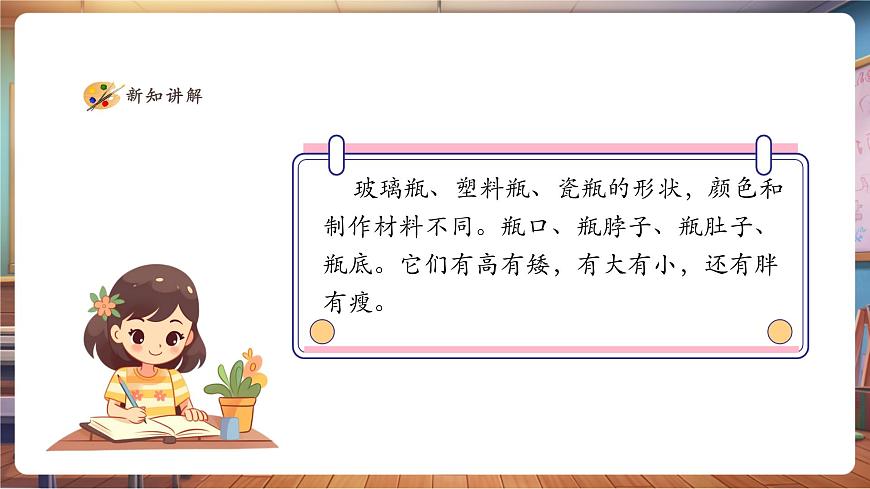 新知讲解

玻璃瓶、塑料瓶、瓷瓶的形状，颜色和制作材料不同。瓶口、瓶脖子、瓶肚子、瓶底。它们有高有矮，有大有小，还有胖有瘦。